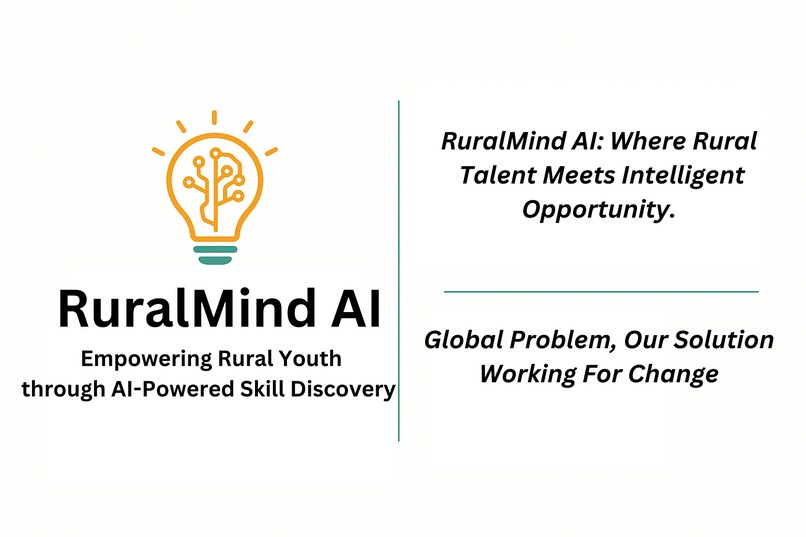 RuralMind AI
Empowering Rural Youth through AI-Powered Skill Discovery

RuralMind AI: Where Rural Talent Meets Intelligent Opportunity.

Global Problem, Our Solution Working For Change